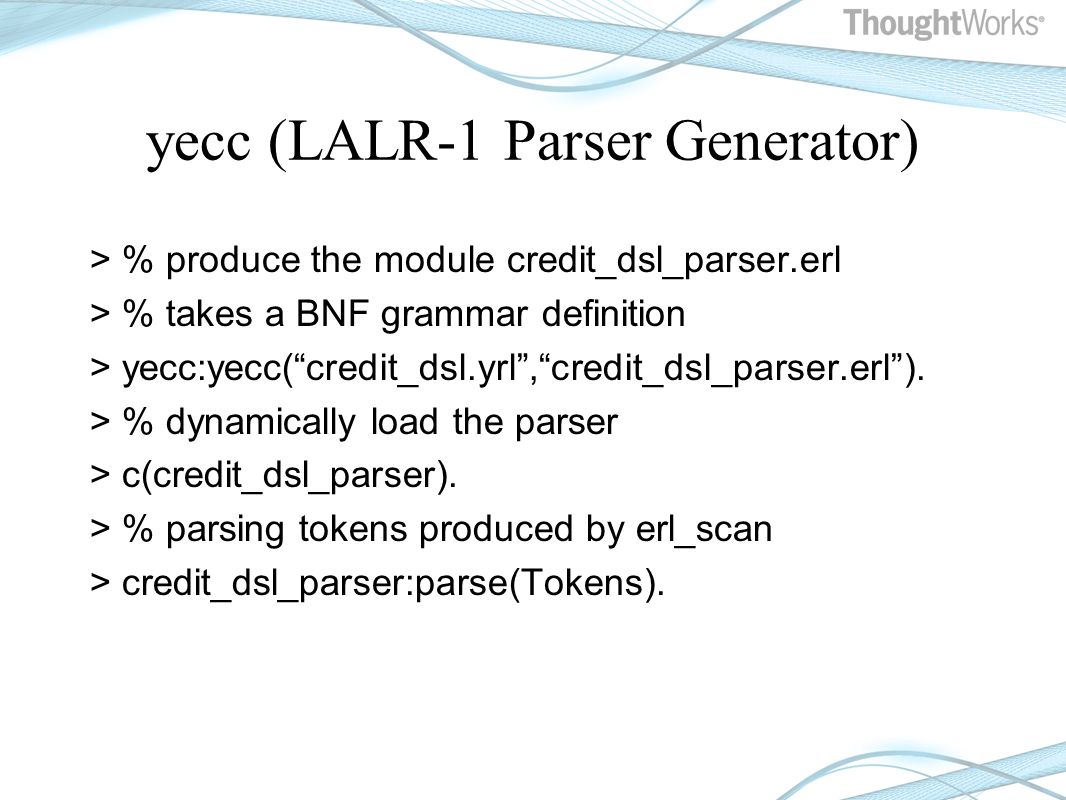 ThoughtWorks®

yecc (LALR-1 Parser Generator)

> % produce the module credit_dsl_parser.erl
> % takes a BNF grammar definition
> yecc:yecc(“credit_dsl.yrl”,“credit_dsl_parser.erl”).
> % dynamically load the parser
> c(credit_dsl_parser).
> % parsing tokens produced by erl_scan
> credit_dsl_parser:parse(Tokens).